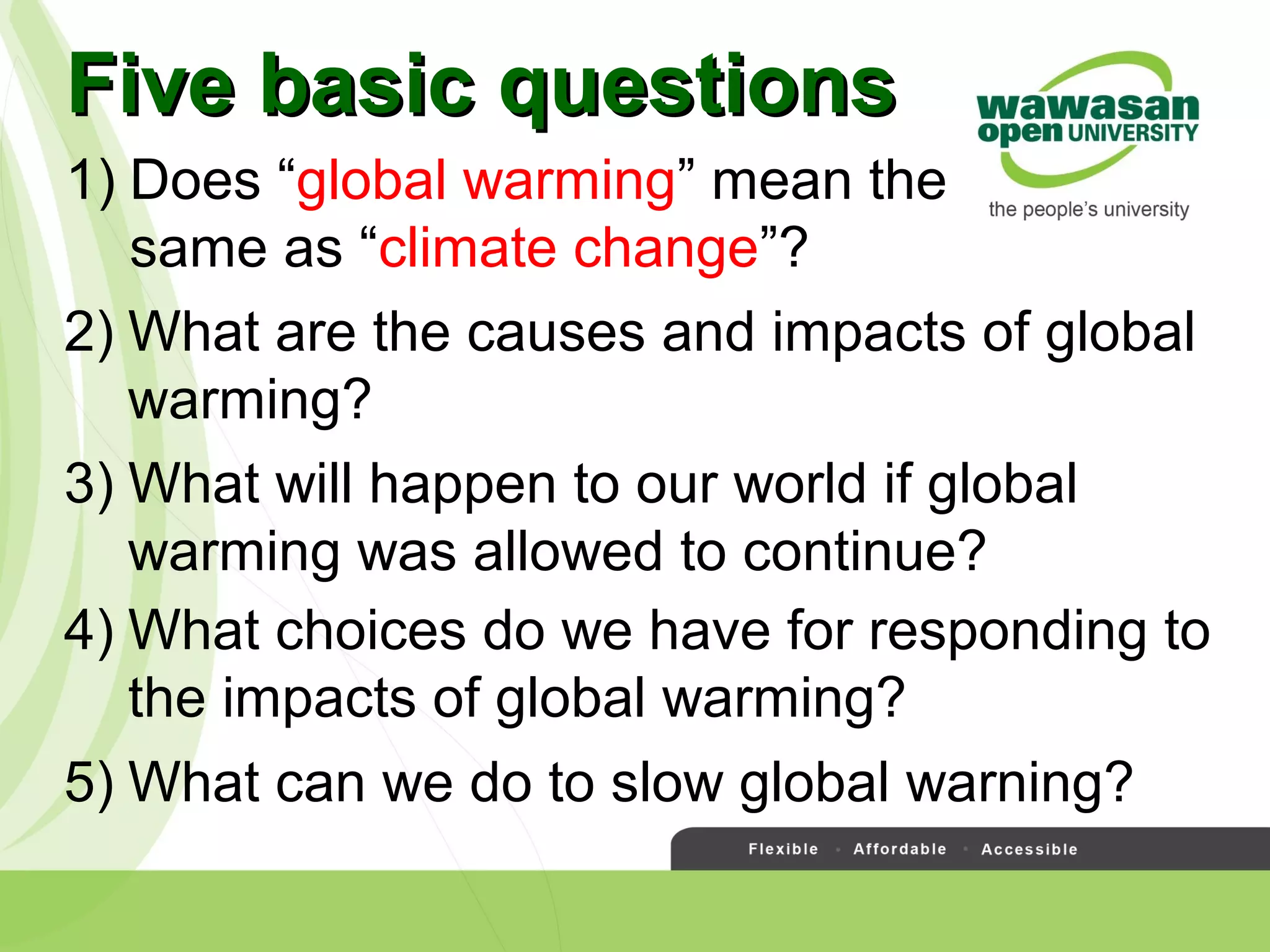 Five basic questions

wawasan open UNIVERSITY
the people's university

1) Does “global warming” mean the same as “climate change”?

2) What are the causes and impacts of global warming?

3) What will happen to our world if global warming was allowed to continue?

4) What choices do we have for responding to the impacts of global warming?

5) What can we do to slow global warning?

Flexible • Affordable • Accessible